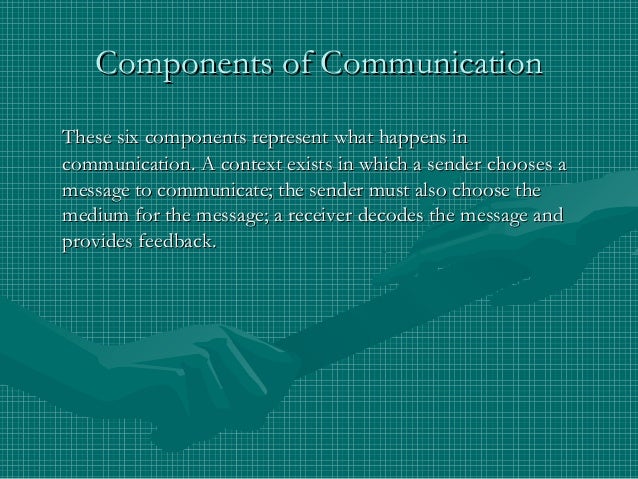 Components of Communication

These six components represent what happens in communication. A context exists in which a sender chooses a message to communicate; the sender must also choose the medium for the message; a receiver decodes the message and provides feedback.